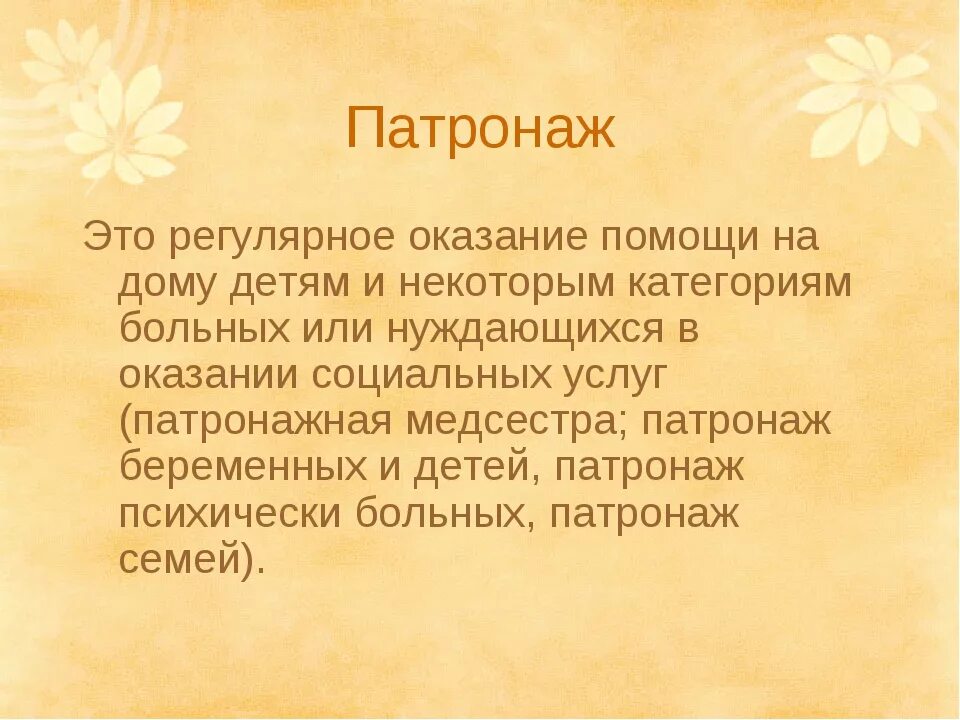 Патронаж

Это регулярное оказание помощи на дому детям и некоторым категориям больных или нуждающихся в оказании социальных услуг (патронажная медсестра; патронаж беременных и детей, патронаж психически больных, патронаж семей).